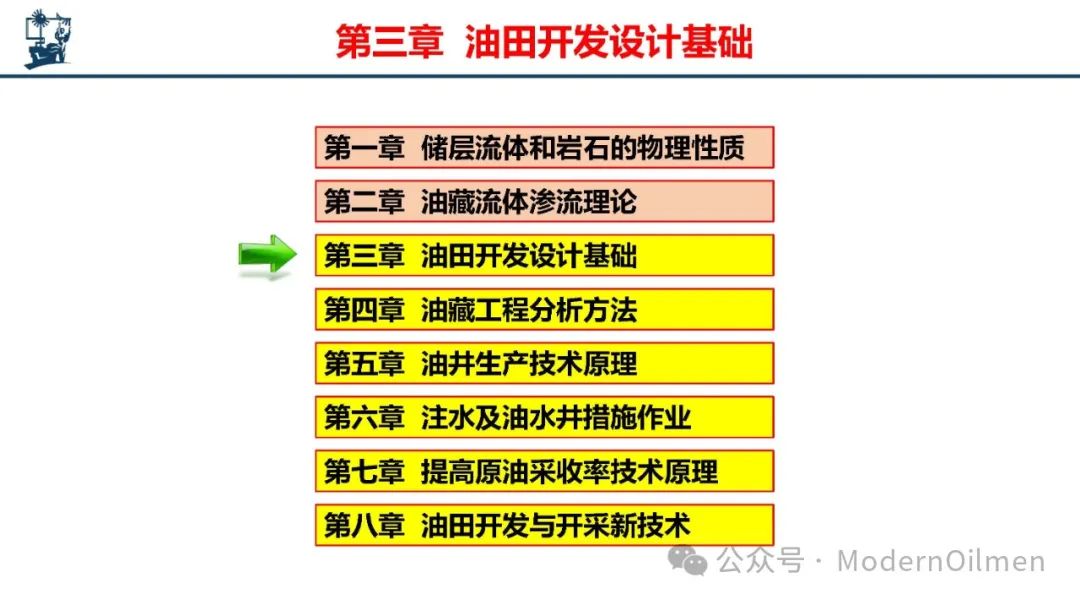 第三章 油田开发设计基础

第一章 储层流体和岩石的物理性质

第二章 油藏流体渗流理论

第三章 油田开发设计基础

第四章 油藏工程分析方法

第五章 油井生产技术原理

第六章 注水及油水井措施作业

第七章 提高原油采收率技术原理

第八章 油田开发与开采新技术

公众号 · ModernOilmen